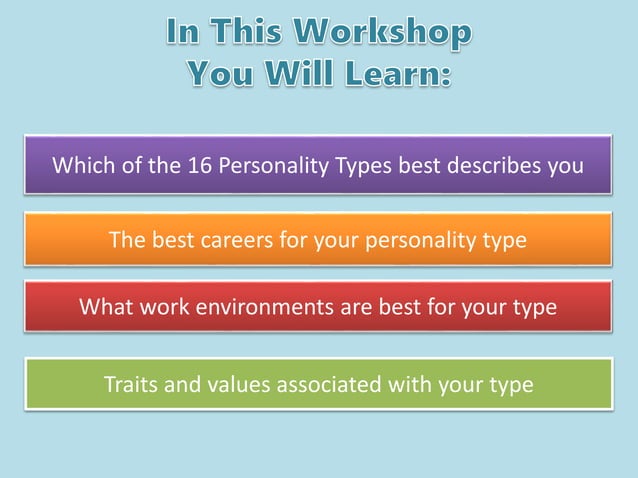 In This Workshop
You Will Learn:

Which of the 16 Personality Types best describes you

The best careers for your personality type

What work environments are best for your type

Traits and values associated with your type